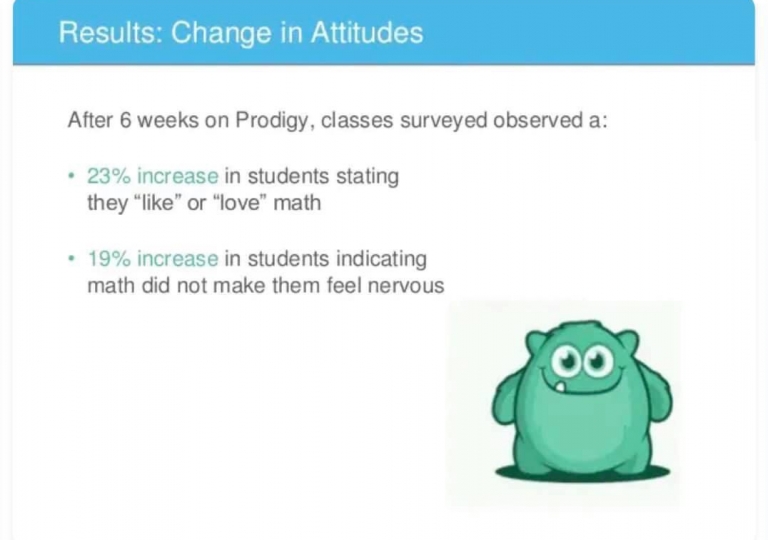 Results: Change in Attitudes

After 6 weeks on Prodigy, classes surveyed observed a:

• 23% increase in students stating they "like" or "love" math

• 19% increase in students indicating math did not make them feel nervous